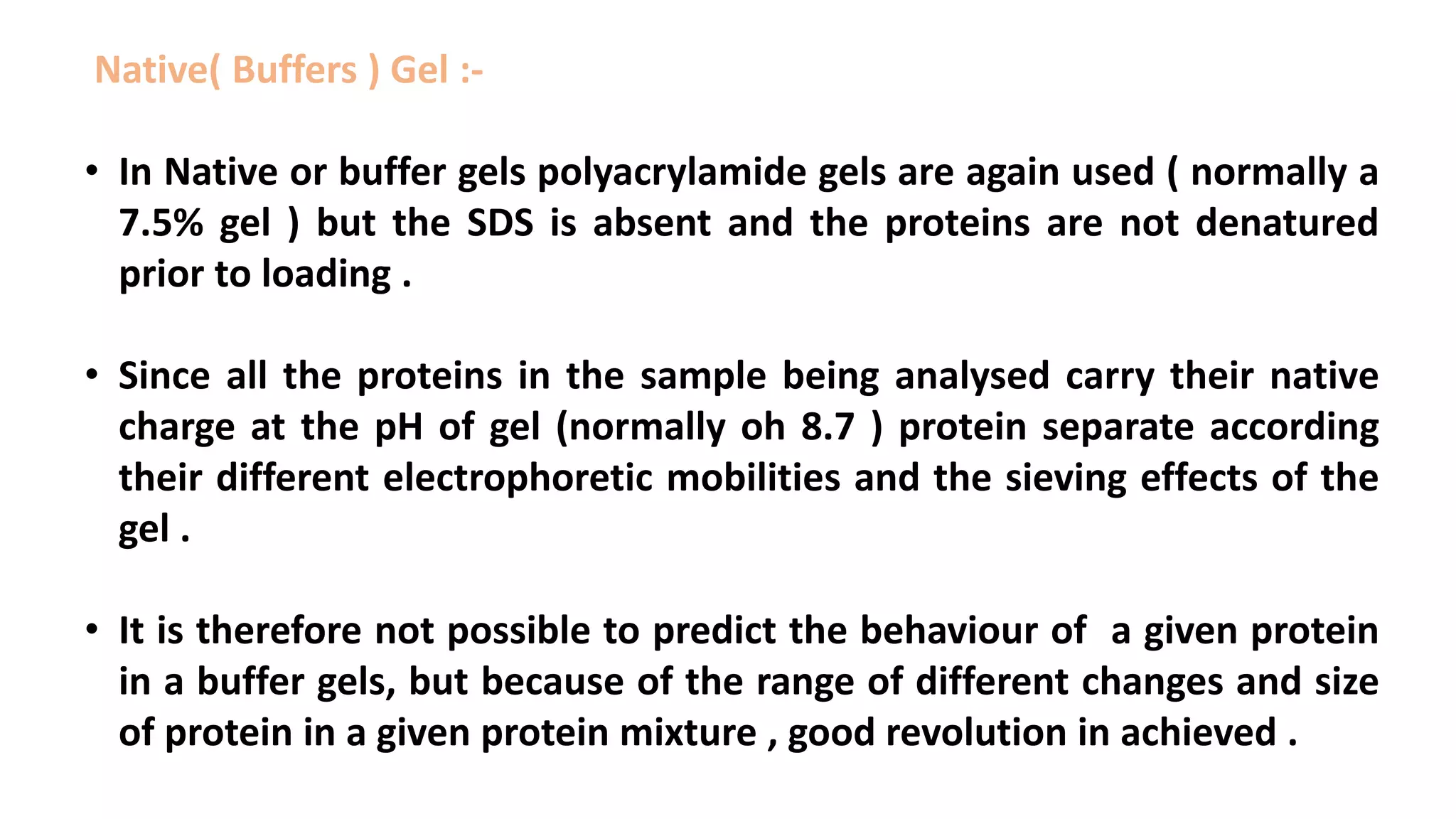 Native( Buffers ) Gel :-

• In Native or buffer gels polyacrylamide gels are again used ( normally a 7.5% gel ) but the SDS is absent and the proteins are not denatured prior to loading .

• Since all the proteins in the sample being analysed carry their native charge at the pH of gel (normally oh 8.7 ) protein separate according their different electrophoretic mobilities and the sieving effects of the gel .

• It is therefore not possible to predict the behaviour of a given protein in a buffer gels, but because of the range of different changes and size of protein in a given protein mixture , good revolution in achieved .